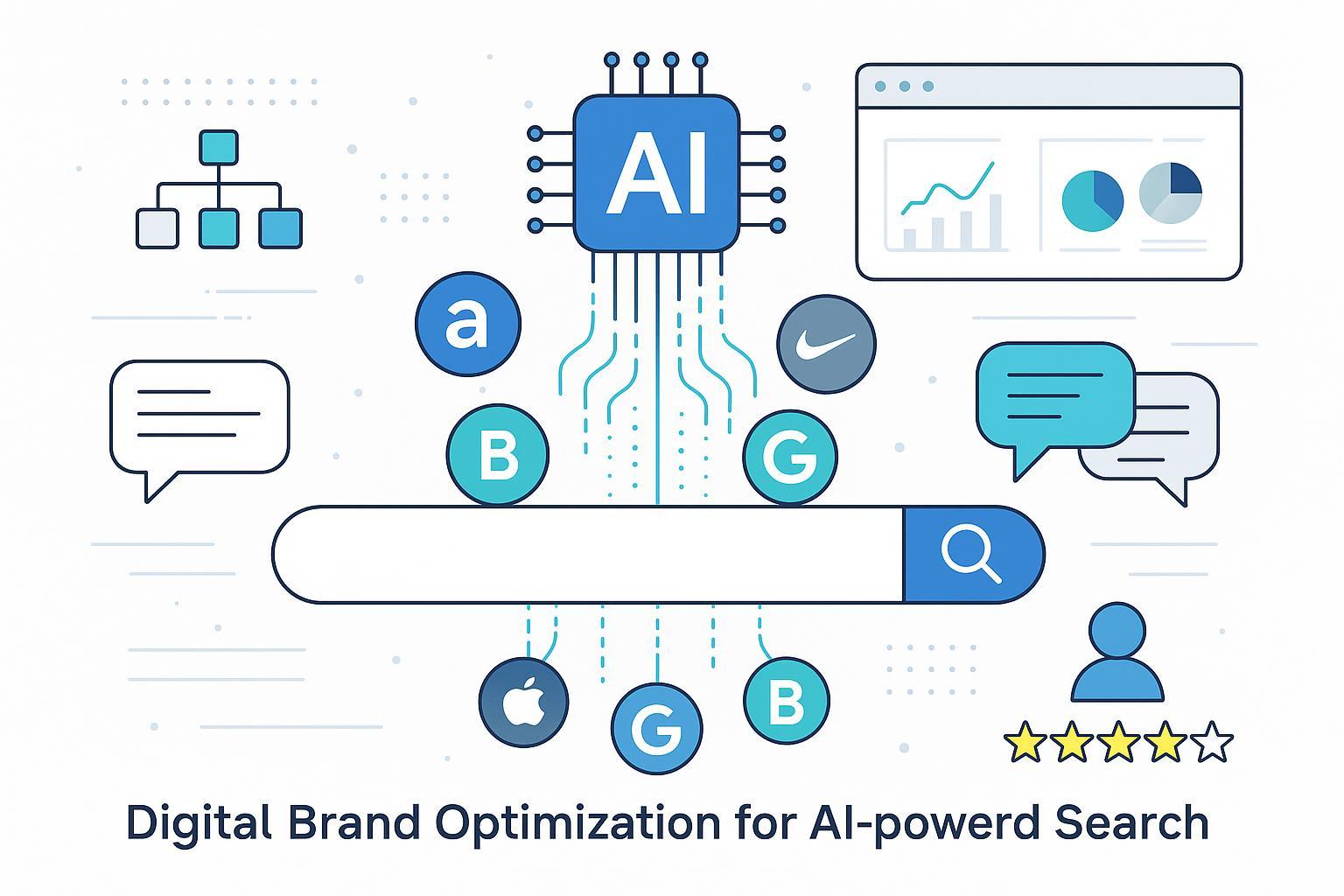 AI

a

B

G

G

B

Digital Brand Optimization for AI-powerd Search